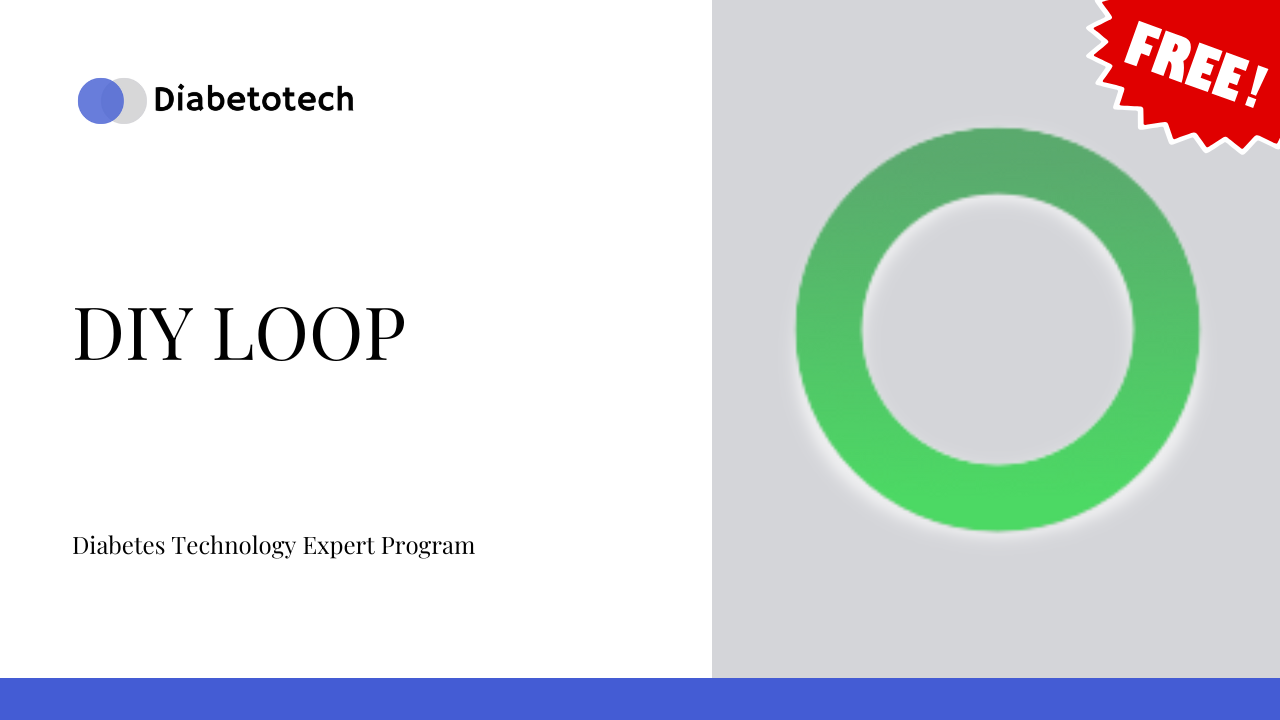 Diabetotech

FREE!

DIY LOOP

Diabetes Technology Expert Program